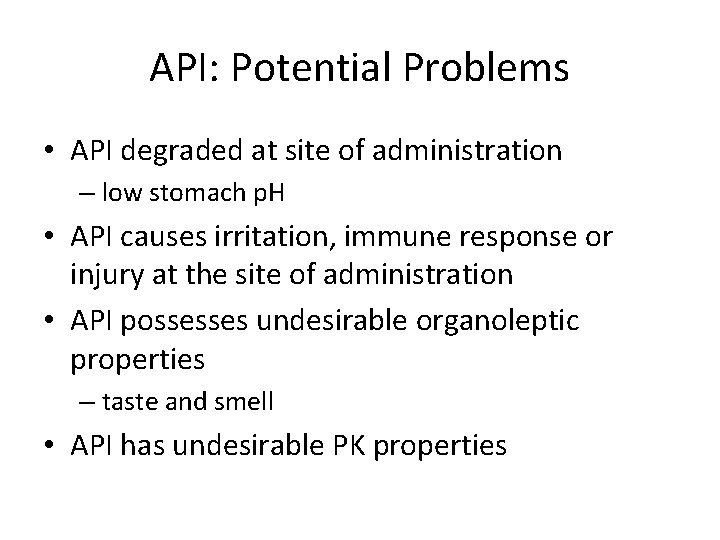 API: Potential Problems

• API degraded at site of administration
  – low stomach pH
• API causes irritation, immune response or injury at the site of administration
• API possesses undesirable organoleptic properties
  – taste and smell
• API has undesirable PK properties